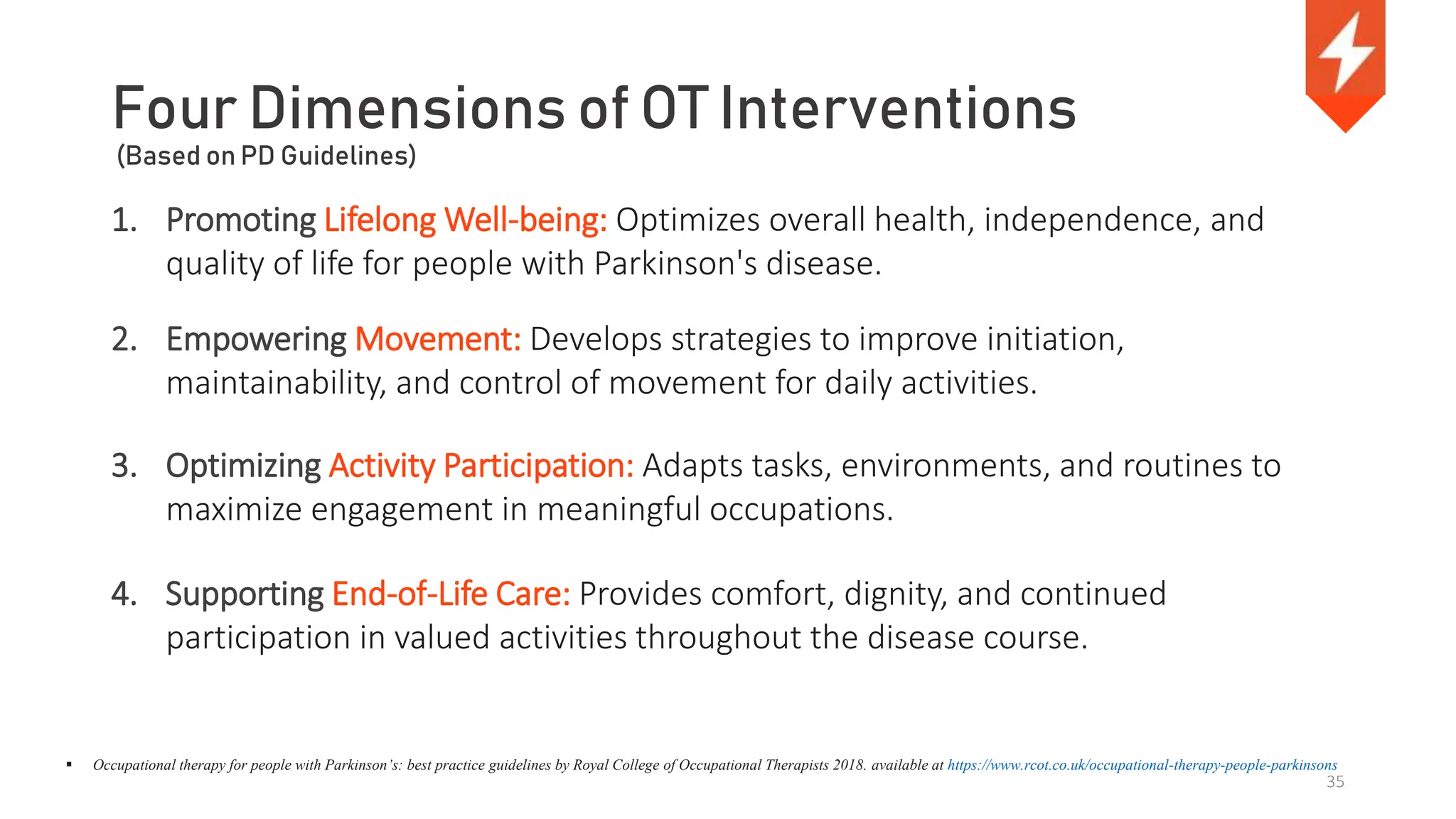 Four Dimensions of OT Interventions
(Based on PD Guidelines)

1. Promoting Lifelong Well-being: Optimizes overall health, independence, and quality of life for people with Parkinson's disease.

2. Empowering Movement: Develops strategies to improve initiation, maintainability, and control of movement for daily activities.

3. Optimizing Activity Participation: Adapts tasks, environments, and routines to maximize engagement in meaningful occupations.

4. Supporting End-of-Life Care: Provides comfort, dignity, and continued participation in valued activities throughout the disease course.

▪ Occupational therapy for people with Parkinson's: best practice guidelines by Royal College of Occupational Therapists 2018. available at https://www.rcot.co.uk/occupational-therapy-people-parkinsons

35